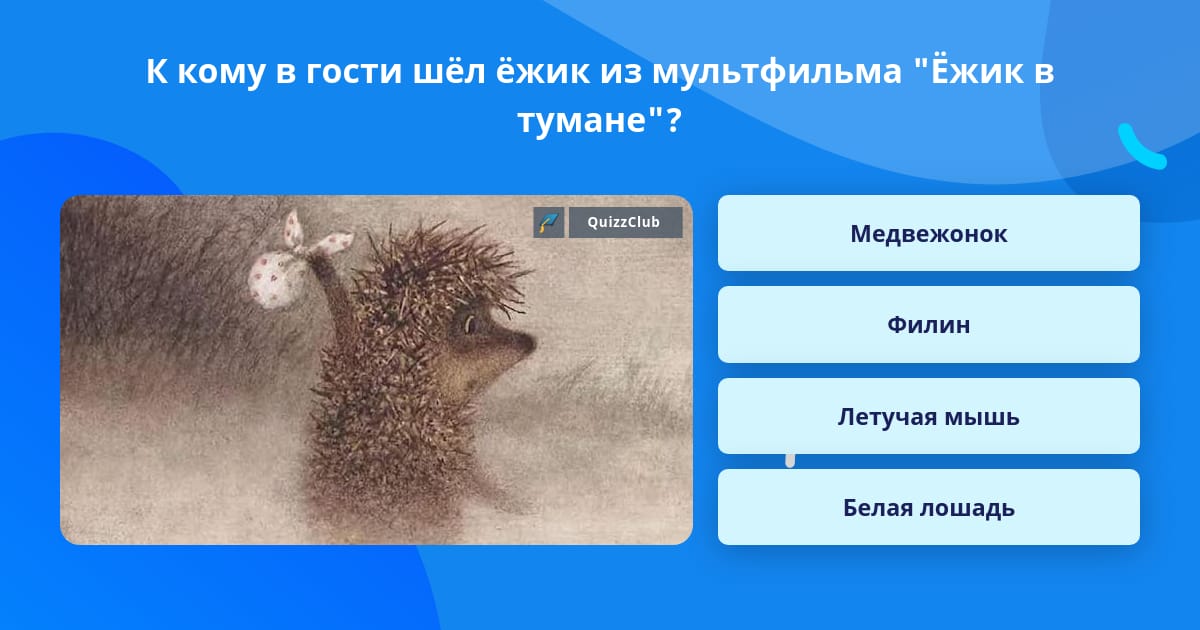 К кому в гости шёл ёжик из мультфильма "Ёжик в тумане"?

QuizzClub

Медвежонок

Филин

Летучая мышь

Белая лошадь